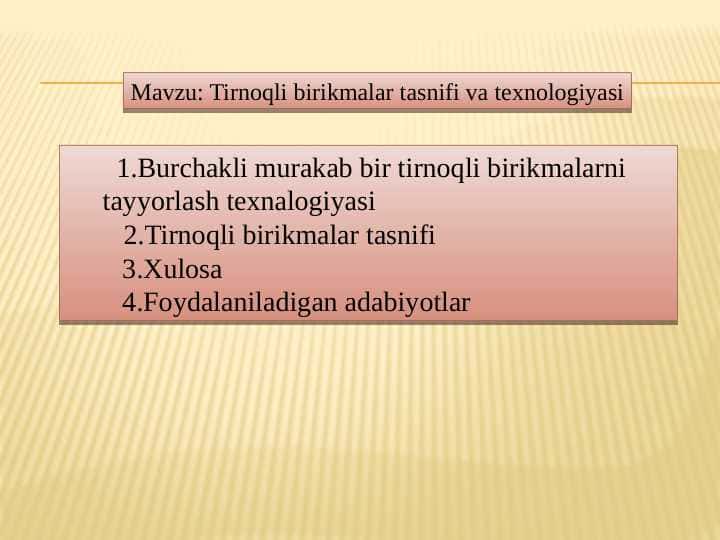 Mavzu: Tirnoqli birikmalar tasnifi va texnologiyasi

1.Burchakli murakab bir tirnoqli birikmalarni tayyorlash texnalogiyasi
2.Tirnoqli birikmalar tasnifi
3.Xulosa
4.Foydalaniladigan adabiyotlar